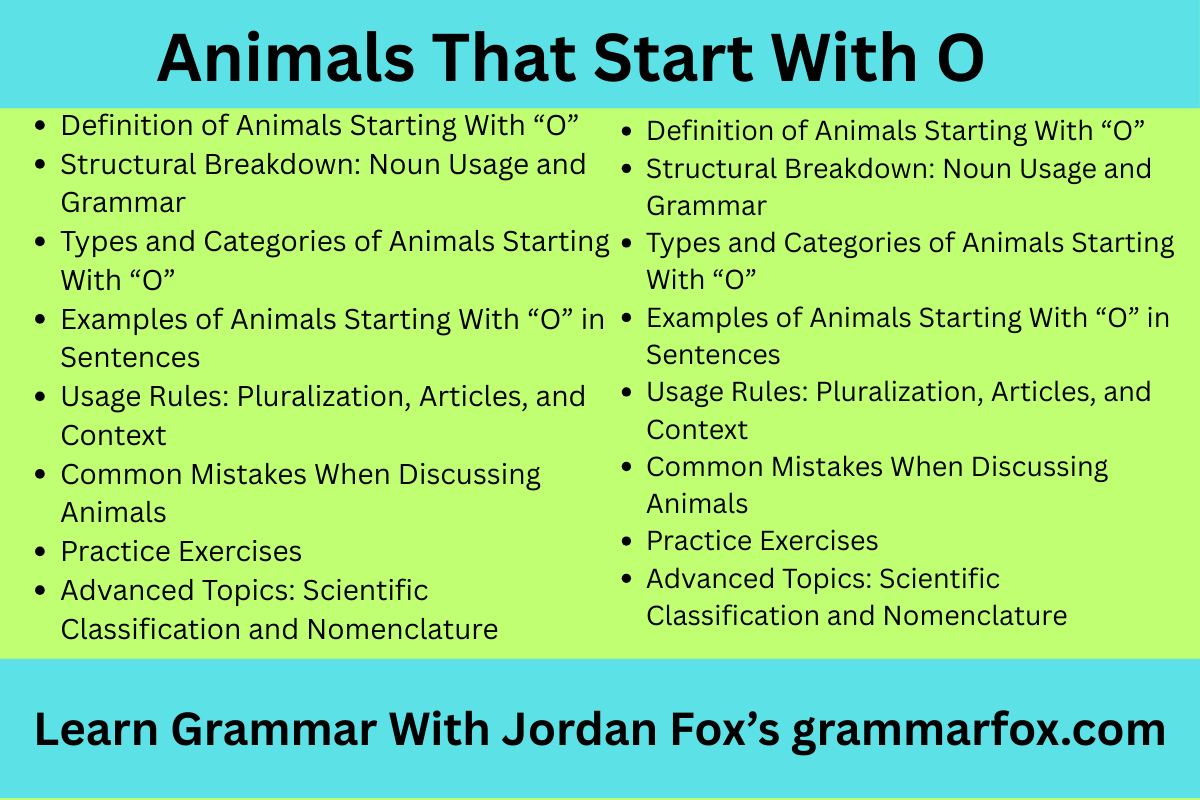 Animals That Start With O

- Definition of Animals Starting With “O”
- Structural Breakdown: Noun Usage and Grammar
- Types and Categories of Animals Starting With “O”
- Examples of Animals Starting With “O” in Sentences
- Usage Rules: Pluralization, Articles, and Context
- Common Mistakes When Discussing Animals
- Practice Exercises
- Advanced Topics: Scientific Classification and Nomenclature

- Definition of Animals Starting With “O”
- Structural Breakdown: Noun Usage and Grammar
- Types and Categories of Animals Starting With “O”
- Examples of Animals Starting With “O” in Sentences
- Usage Rules: Pluralization, Articles, and Context
- Common Mistakes When Discussing Animals
- Practice Exercises
- Advanced Topics: Scientific Classification and Nomenclature

Learn Grammar With Jordan Fox’s grammarfox.com